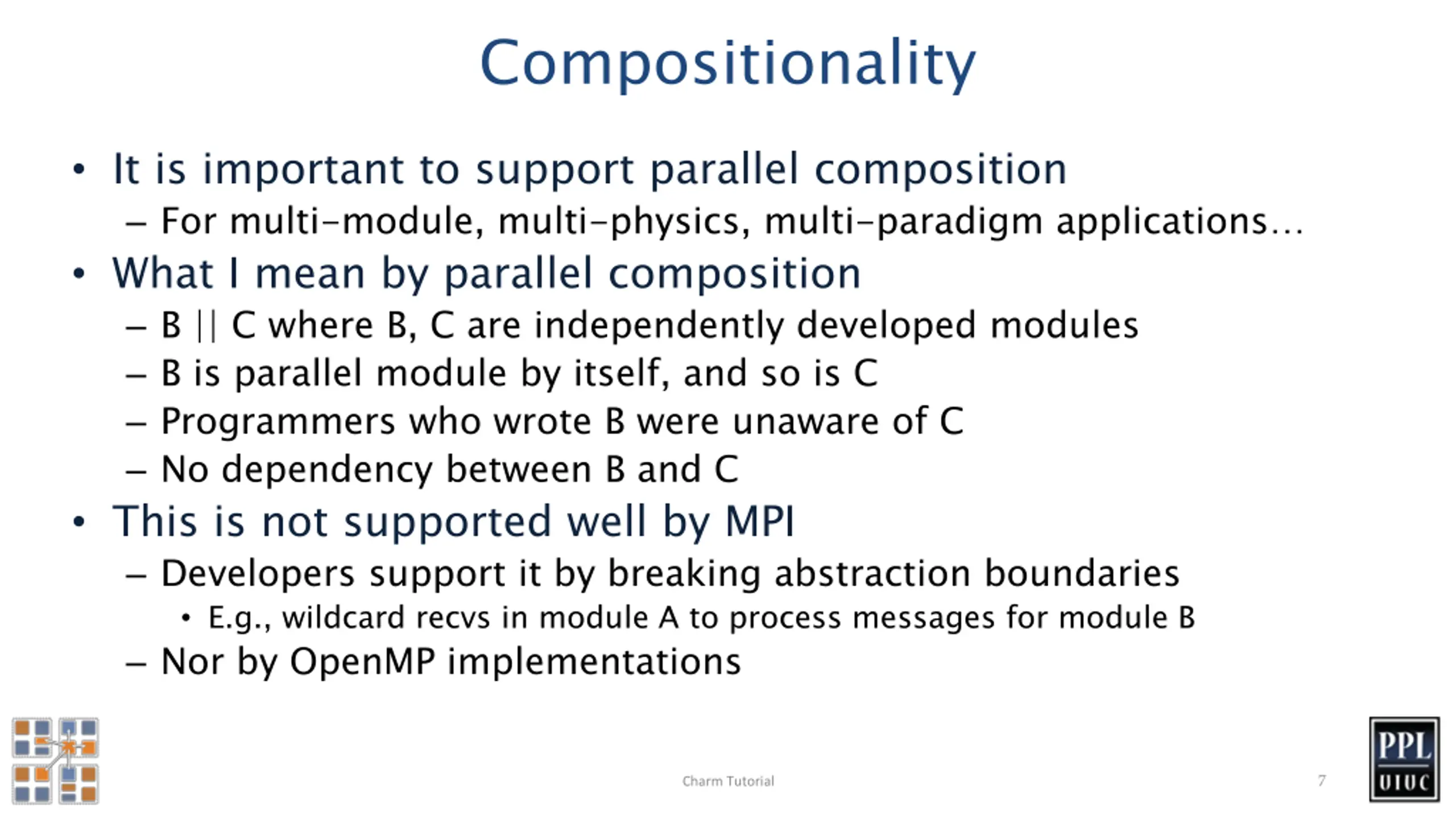 Compositionality

• It is important to support parallel composition
  – For multi-module, multi-physics, multi-paradigm applications…
• What I mean by parallel composition
  – B || C where B, C are independently developed modules
  – B is parallel module by itself, and so is C
  – Programmers who wrote B were unaware of C
  – No dependency between B and C
• This is not supported well by MPI
  – Developers support it by breaking abstraction boundaries
    • E.g., wildcard recvs in module A to process messages for module B
  – Nor by OpenMP implementations

Charm Tutorial

7

PPL
UIUC